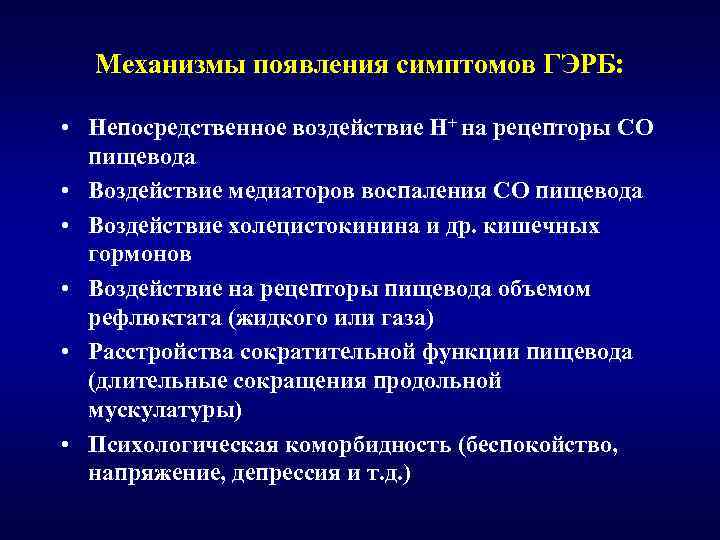 Механизмы появления симптомов ГЭРБ:

• Непосредственное воздействие $H^+$ на рецепторы СО пищевода
• Воздействие медиаторов воспаления СО пищевода
• Воздействие холецистокинина и др. кишечных гормонов
• Воздействие на рецепторы пищевода объемом рефлюктата (жидкого или газа)
• Расстройства сократительной функции пищевода (длительные сокращения продольной мускулатуры)
• Психологическая коморбидность (беспокойство, напряжение, депрессия и т.д.)